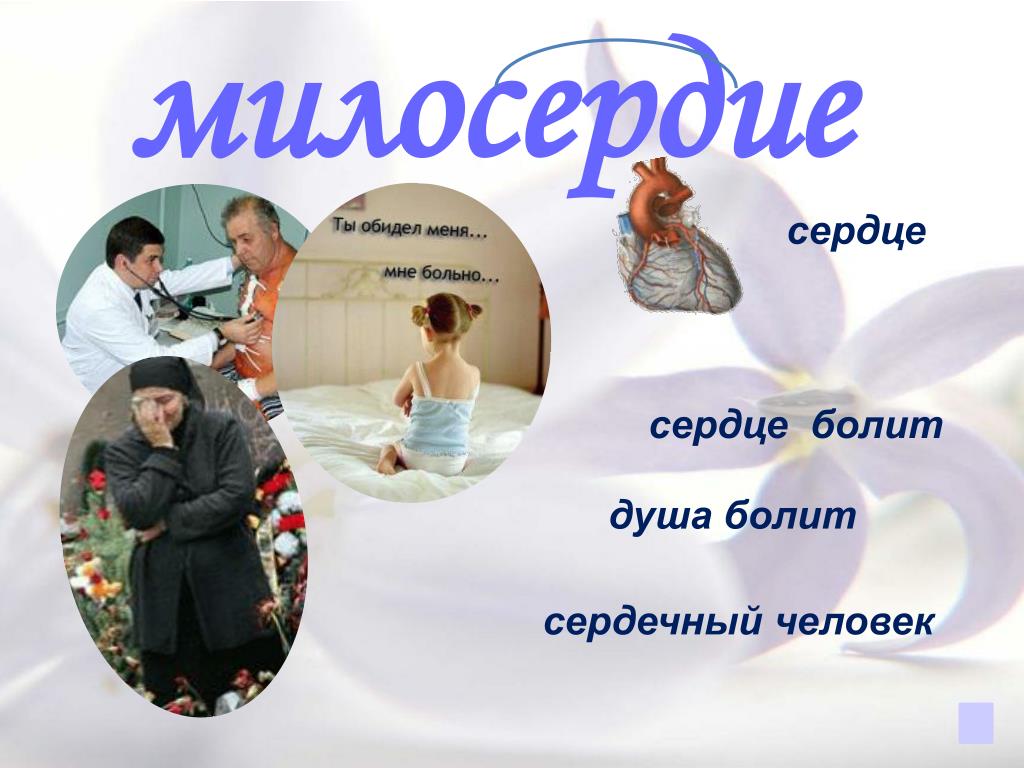 милосердие

Ты обидел меня…

мне больно…

сердце

сердце болит

душа болит

сердечный человек